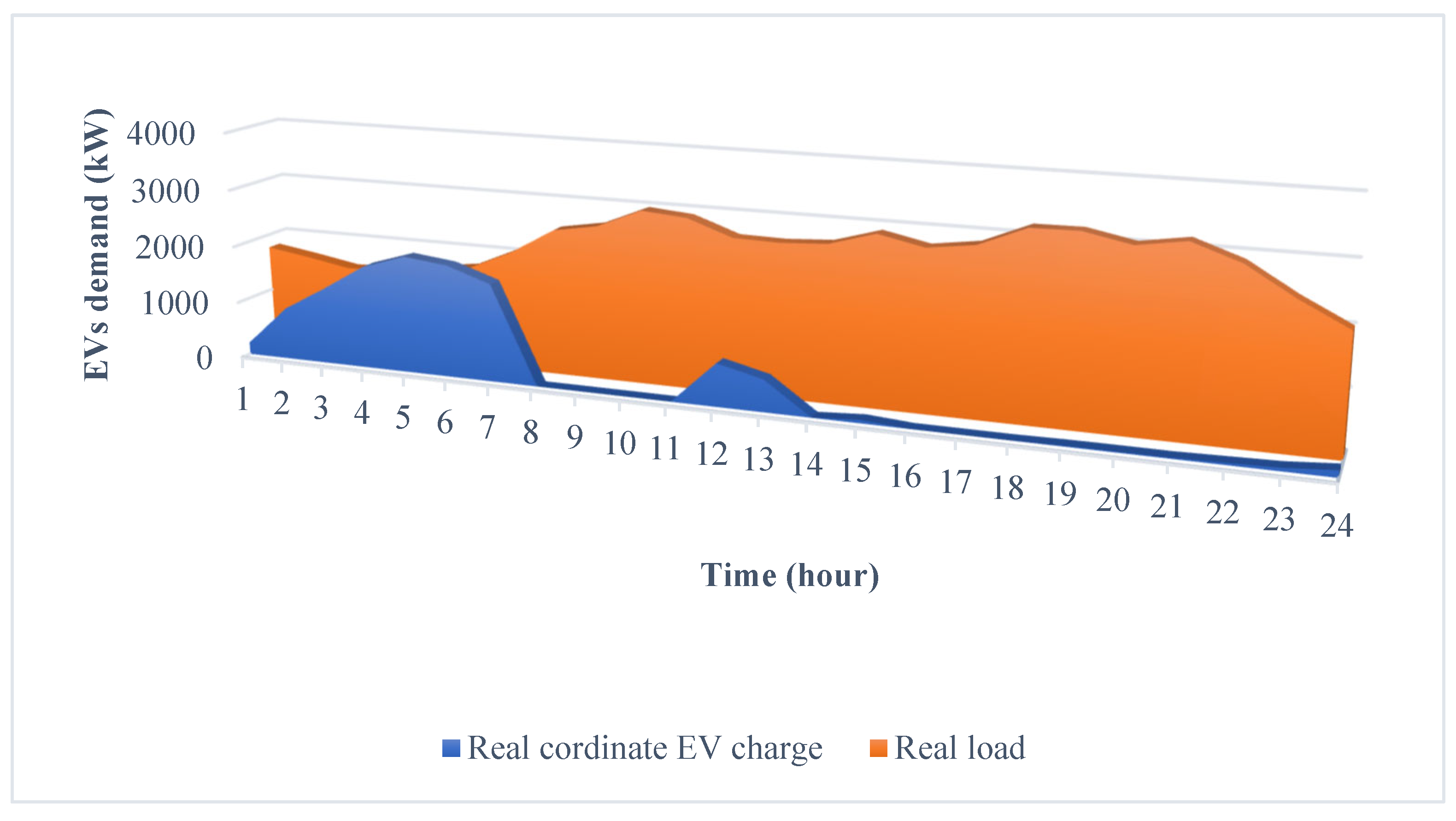 EVs demand (kW)

4000
3000
2000
1000
0

1 2 3 4 5 6 7 8 9 10 11 12 13 14 15 16 17 18 19 20 21 22 23 24

Time (hour)

Real cordinate EV charge   Real load